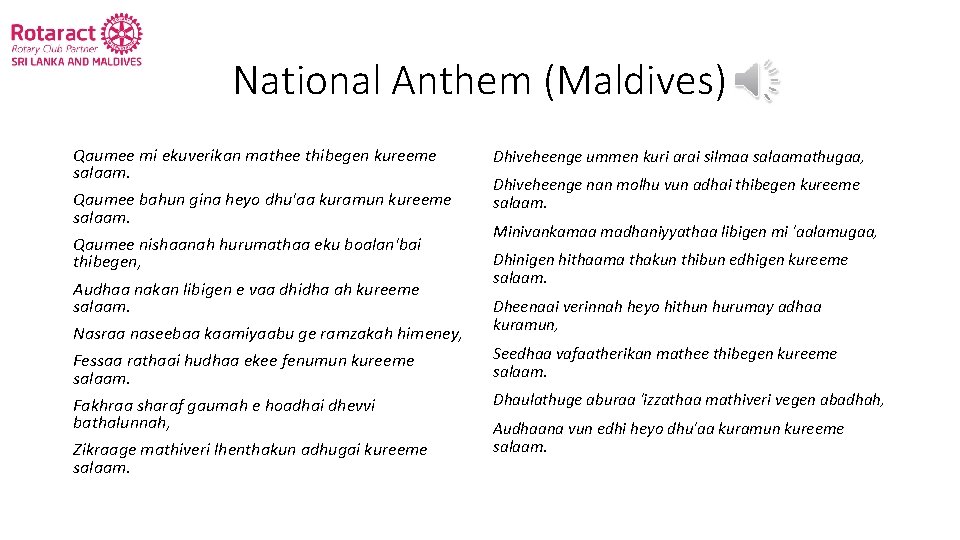 Rotaract
Rotary Club Partner
SRI LANKA AND MALDIVES

National Anthem (Maldives)

Qaumee mi ekuverikan mathee thibegen kureeme salaam.

Qaumee bahun gina heyo dhu'aa kuramun kureeme salaam.

Qaumee nishaanah hurumathaa eku boalan'bai thibegen,

Audhaa nakan libigen e vaa dhidha ah kureeme salaam.

Nasraa naseebaa kaamiyaabu ge ramzakah himeney,

Fessaa rathaai hudhaa ekee fenumun kureeme salaam.

Fakhraa sharaf gaumah e hoadhai dhevvi bathalunnah,

Zikraage mathiveri lhenthakun adhugai kureeme salaam.

Dhiveheenge ummen kuri arai silmaa salaamathugaa,

Dhiveheenge nan molhu vun adhai thibegen kureeme salaam.

Minivankamaa madhaniyyathaa libigen mi 'aalamugaa,

Dhinigen hithaama thakun thibun edhigen kureeme salaam.

Dheenaai verinnah heyo hithun hurumay adhaa kuramun,

Seedhaa vafaatherikan mathee thibegen kureeme salaam.

Dhaulathuge aburaa 'izzathaa mathiveri vegen abadhah,

Audhaana vun edhi heyo dhu'aa kuramun kureeme salaam.